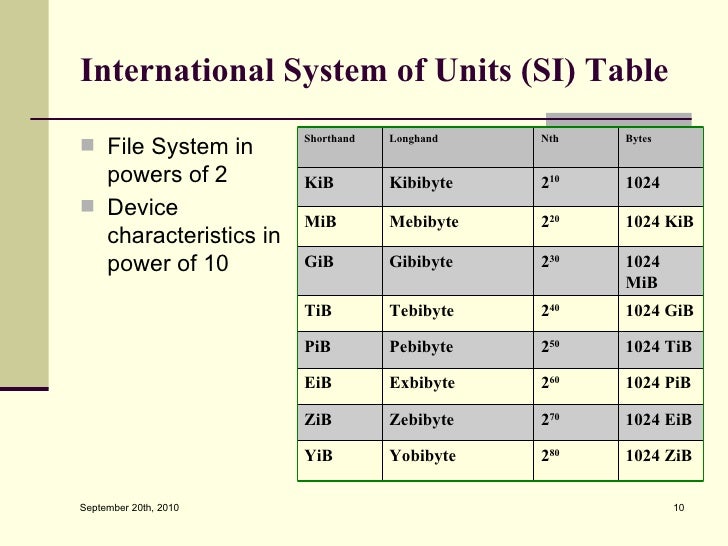 International System of Units (SI) Table

File System in powers of 2

Device characteristics in power of 10

| Shorthand | Longhand | Nth | Bytes |
|---|---|---|---|
| KiB | Kibibyte | $2^{10}$ | 1024 |
| MiB | Mebibyte | $2^{20}$ | 1024 KiB |
| GiB | Gibibyte | $2^{30}$ | 1024 MiB |
| TiB | Tebibyte | $2^{40}$ | 1024 GiB |
| PiB | Pebibyte | $2^{50}$ | 1024 TiB |
| EiB | Exbibyte | $2^{60}$ | 1024 PiB |
| ZiB | Zebibyte | $2^{70}$ | 1024 EiB |
| YiB | Yobibyte | $2^{80}$ | 1024 ZiB |

September 20th, 2010

10